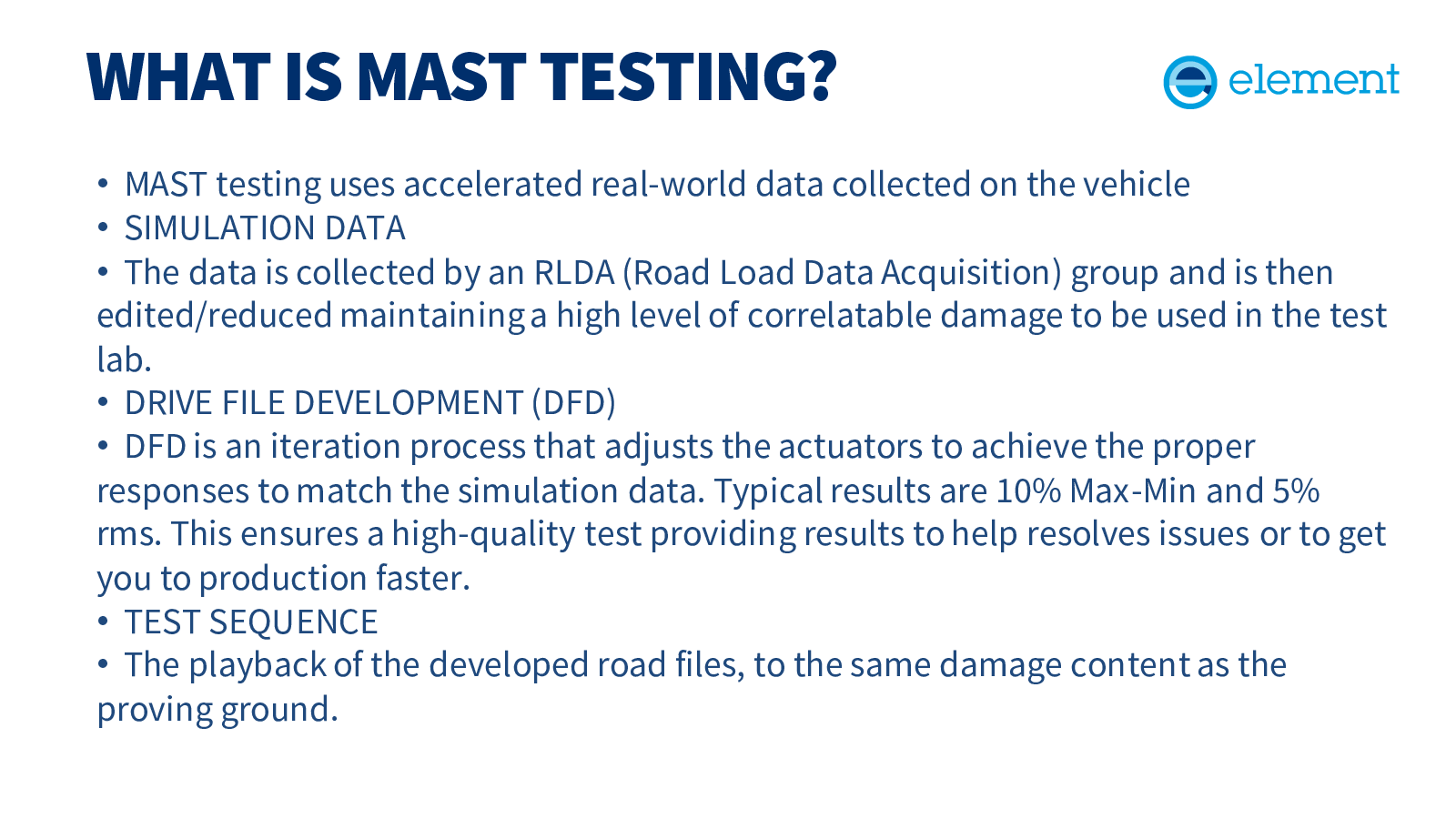 WHAT IS MAST TESTING?

element

• MAST testing uses accelerated real-world data collected on the vehicle
• SIMULATION DATA
• The data is collected by an RLDA (Road Load Data Acquisition) group and is then edited/reduced maintaining a high level of correlatable damage to be used in the test lab.
• DRIVE FILE DEVELOPMENT (DFD)
• DFD is an iteration process that adjusts the actuators to achieve the proper responses to match the simulation data. Typical results are 10% Max-Min and 5% rms. This ensures a high-quality test providing results to help resolves issues or to get you to production faster.
• TEST SEQUENCE
• The playback of the developed road files, to the same damage content as the proving ground.